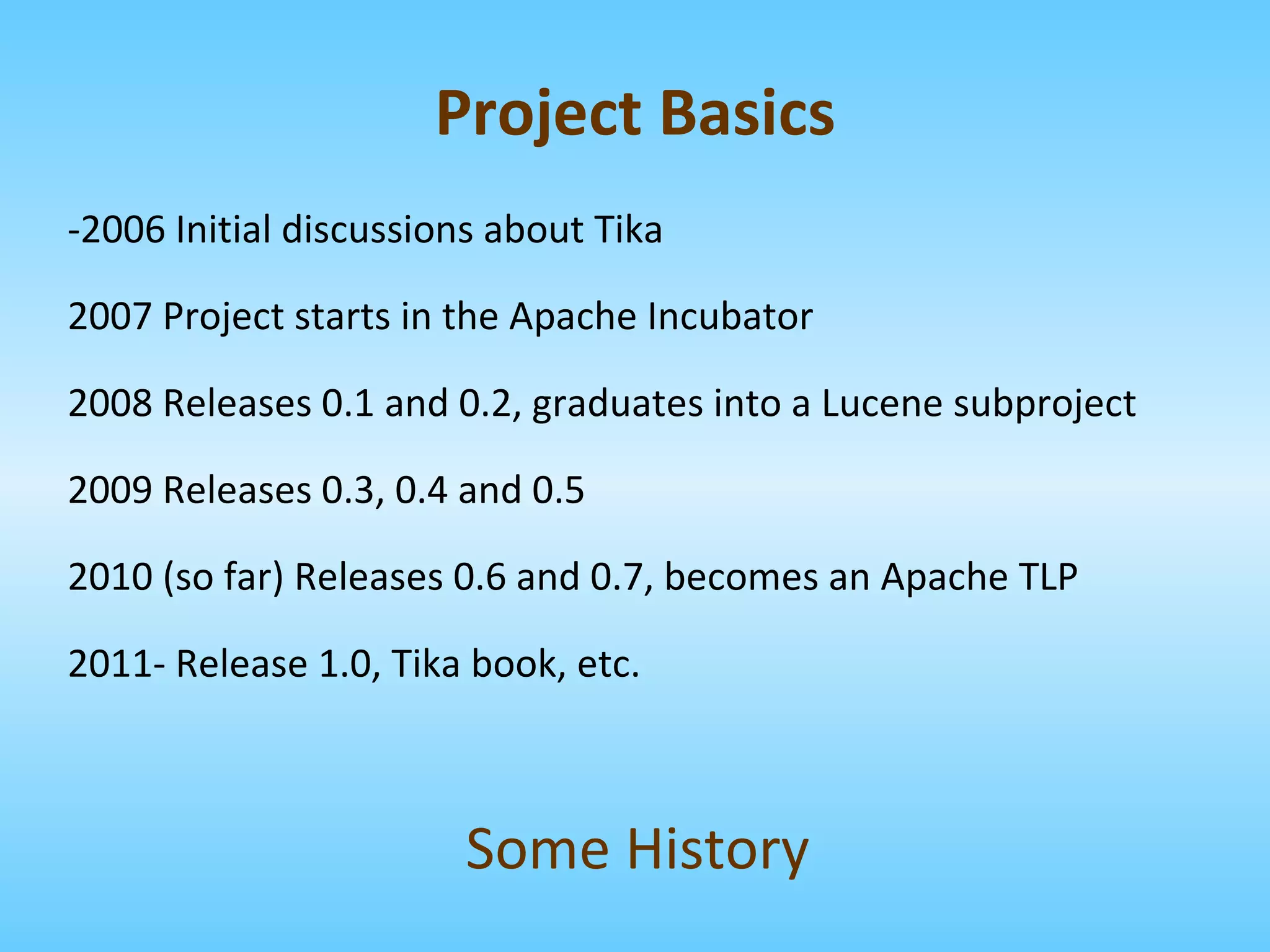 Project Basics

-2006 Initial discussions about Tika

2007 Project starts in the Apache Incubator

2008 Releases 0.1 and 0.2, graduates into a Lucene subproject

2009 Releases 0.3, 0.4 and 0.5

2010 (so far) Releases 0.6 and 0.7, becomes an Apache TLP

2011- Release 1.0, Tika book, etc.

Some History